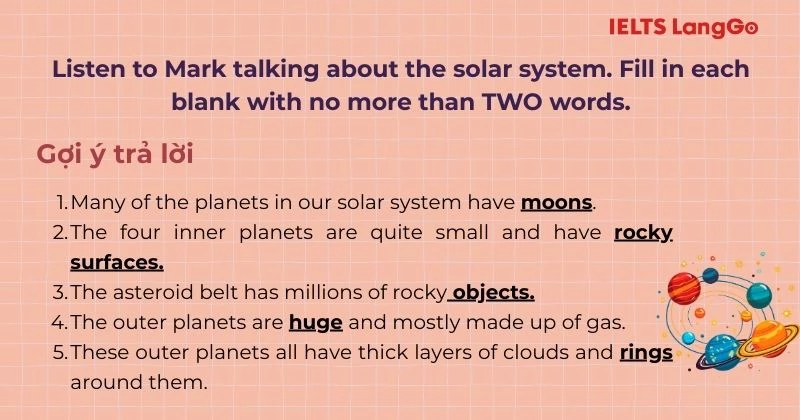 IELTS LangGo

Listen to Mark talking about the solar system. Fill in each blank with no more than TWO words.

Gợi ý trả lời

1. Many of the planets in our solar system have moons.
2. The four inner planets are quite small and have rocky surfaces.
3. The asteroid belt has millions of rocky objects.
4. The outer planets are huge and mostly made up of gas.
5. These outer planets all have thick layers of clouds and rings around them.